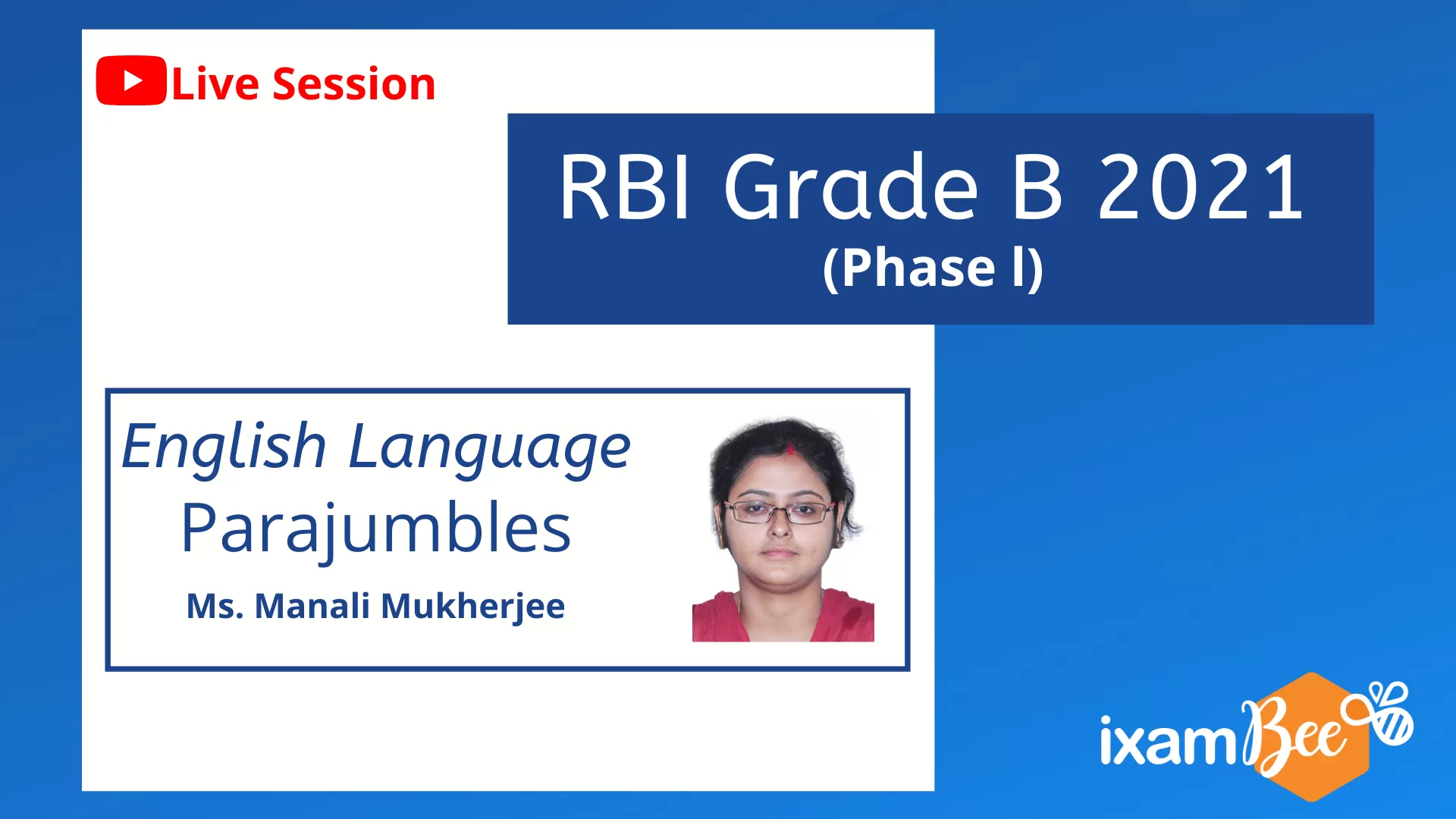 Live Session

RBI Grade B 2021
(Phase I)

English Language
Parajumbles
Ms. Manali Mukherjee

ixamBee